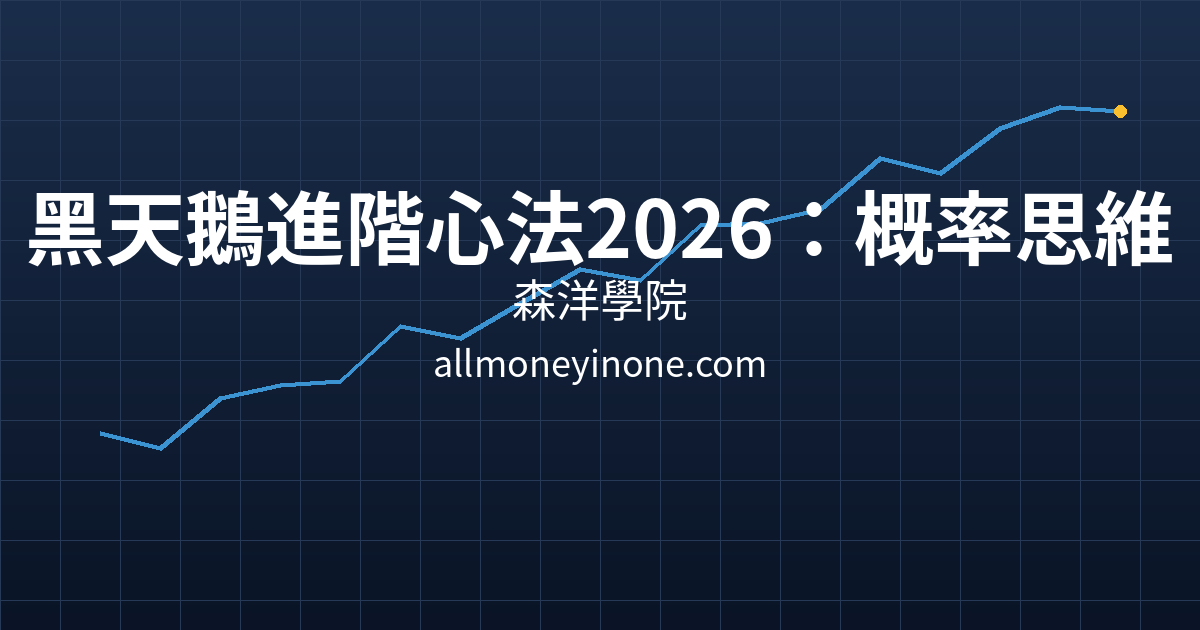 黑天鵝進階心法2026：概率思維

森洋學院

allmoneyinone.com